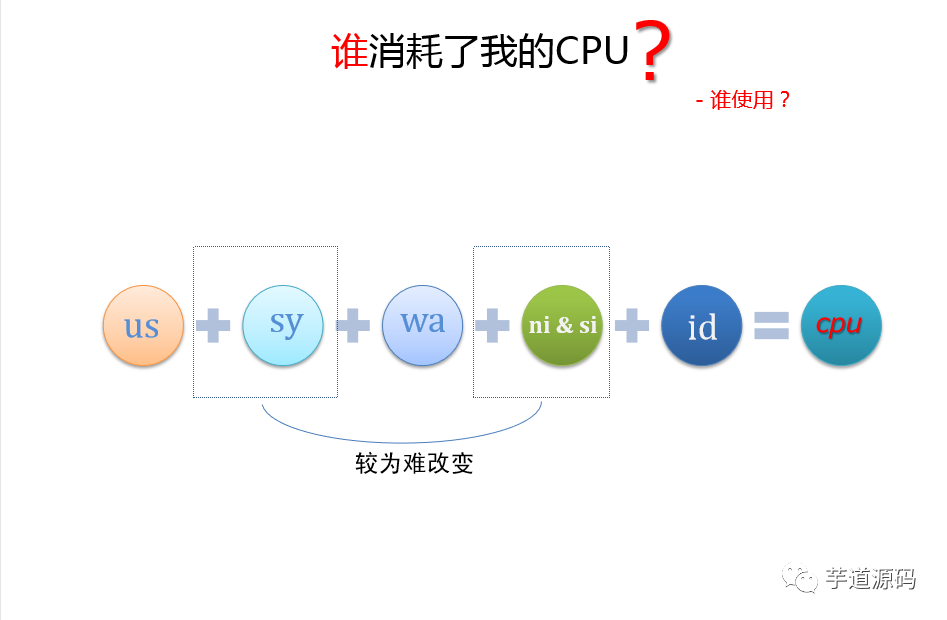 谁消耗了我的CPU？

- 谁使用？

us + sy + wa + ni & si + id = cpu

较为难改变

芋道源码